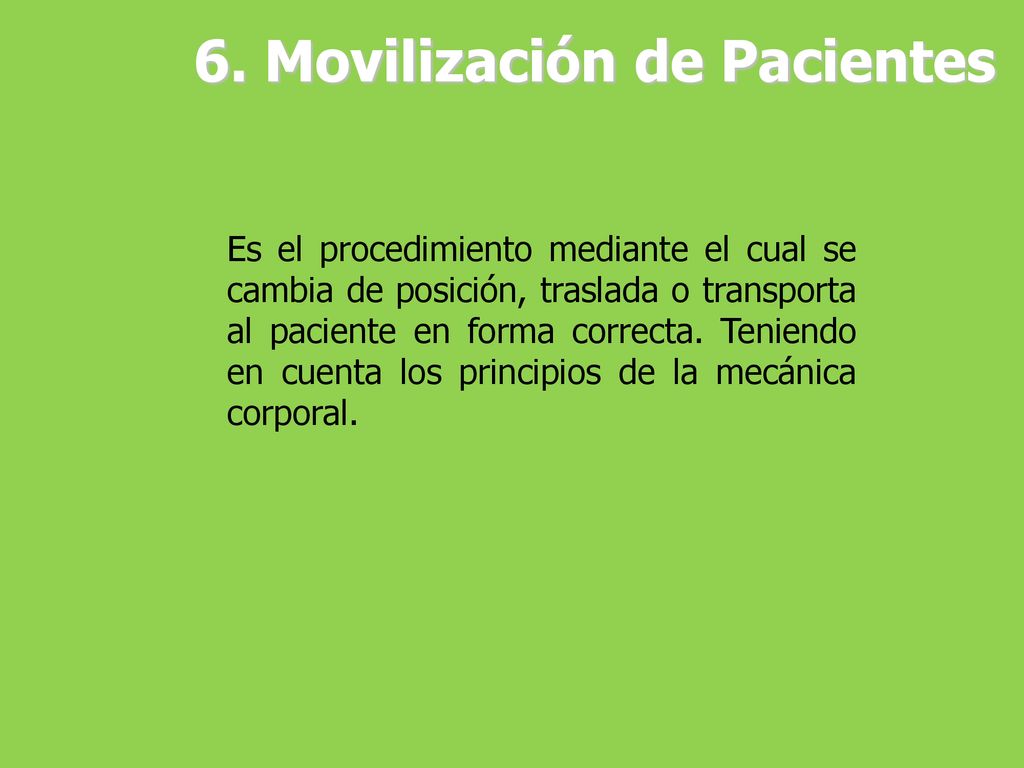 6. Movilización de Pacientes

Es el procedimiento mediante el cual se cambia de posición, traslada o transporta al paciente en forma correcta. Teniendo en cuenta los principios de la mecánica corporal.